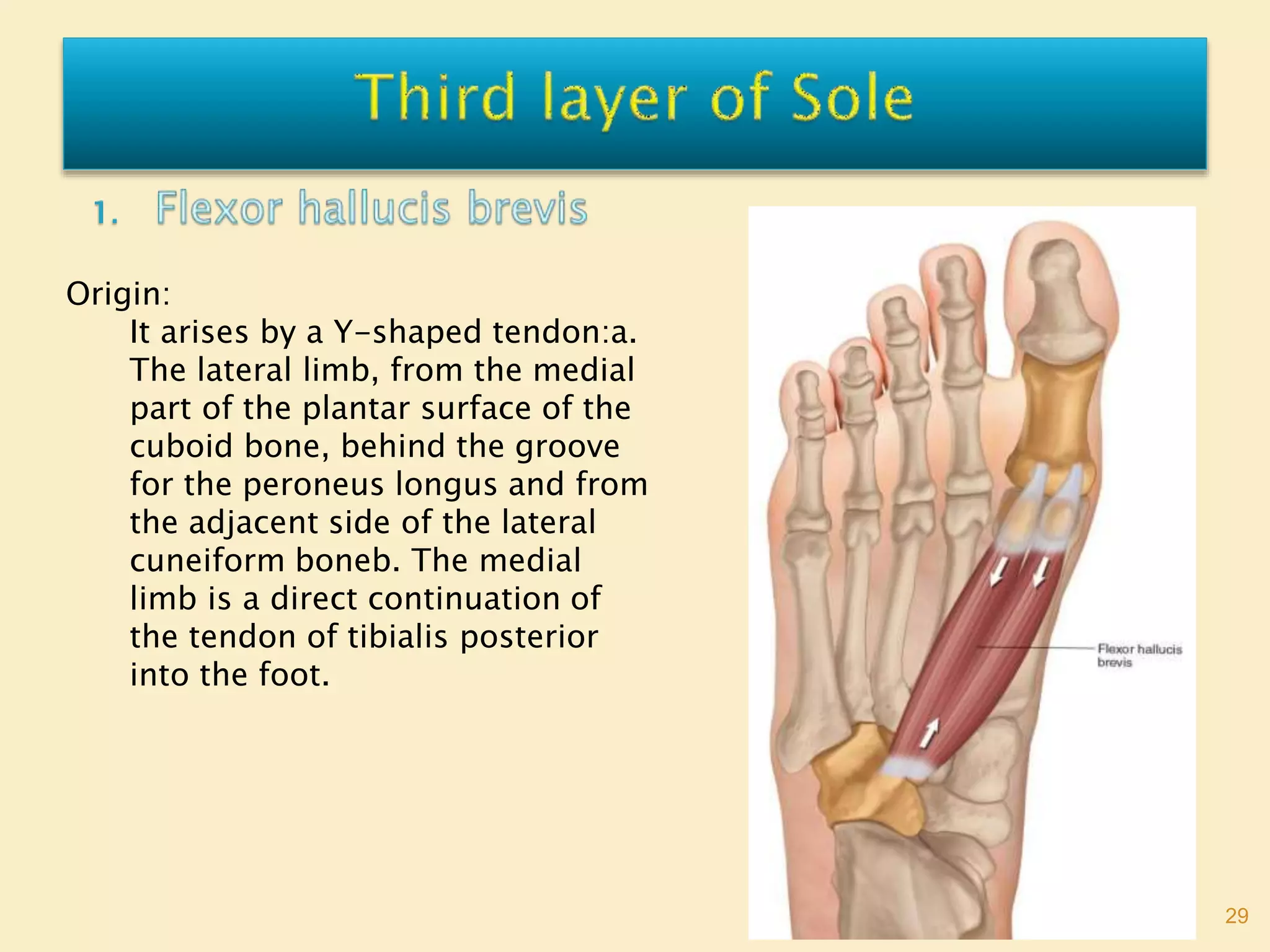 Third layer of Sole

1. Flexor hallucis brevis

Origin:

It arises by a Y-shaped tendon:a. The lateral limb, from the medial part of the plantar surface of the cuboid bone, behind the groove for the peroneus longus and from the adjacent side of the lateral cuneiform boneb. The medial limb is a direct continuation of the tendon of tibialis posterior into the foot.

Flexor hallucis brevis

29